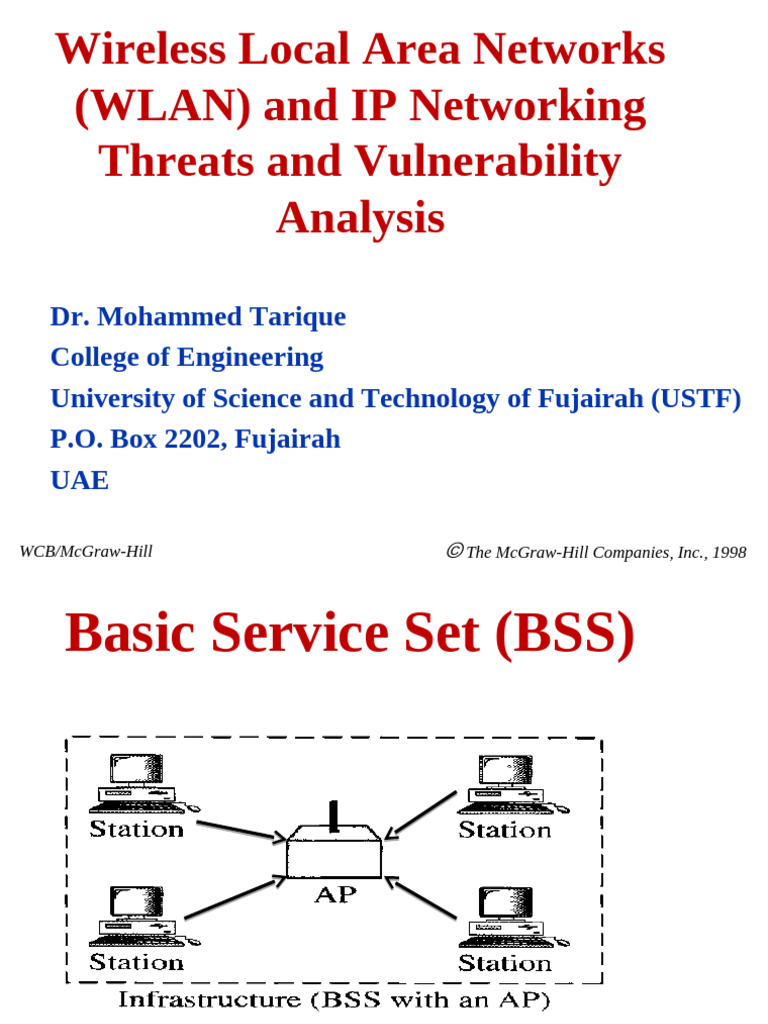 Wireless Local Area Networks (WLAN) and IP Networking Threats and Vulnerability Analysis

Dr. Mohammed Tarique
College of Engineering
University of Science and Technology of Fujairah (USTF)
P.O. Box 2202, Fujairah
UAE

WCB/McGraw-Hill

© The McGraw-Hill Companies, Inc., 1998

Basic Service Set (BSS)

Station
Station
AP
Station
Station
Infrastructure (BSS with an AP)